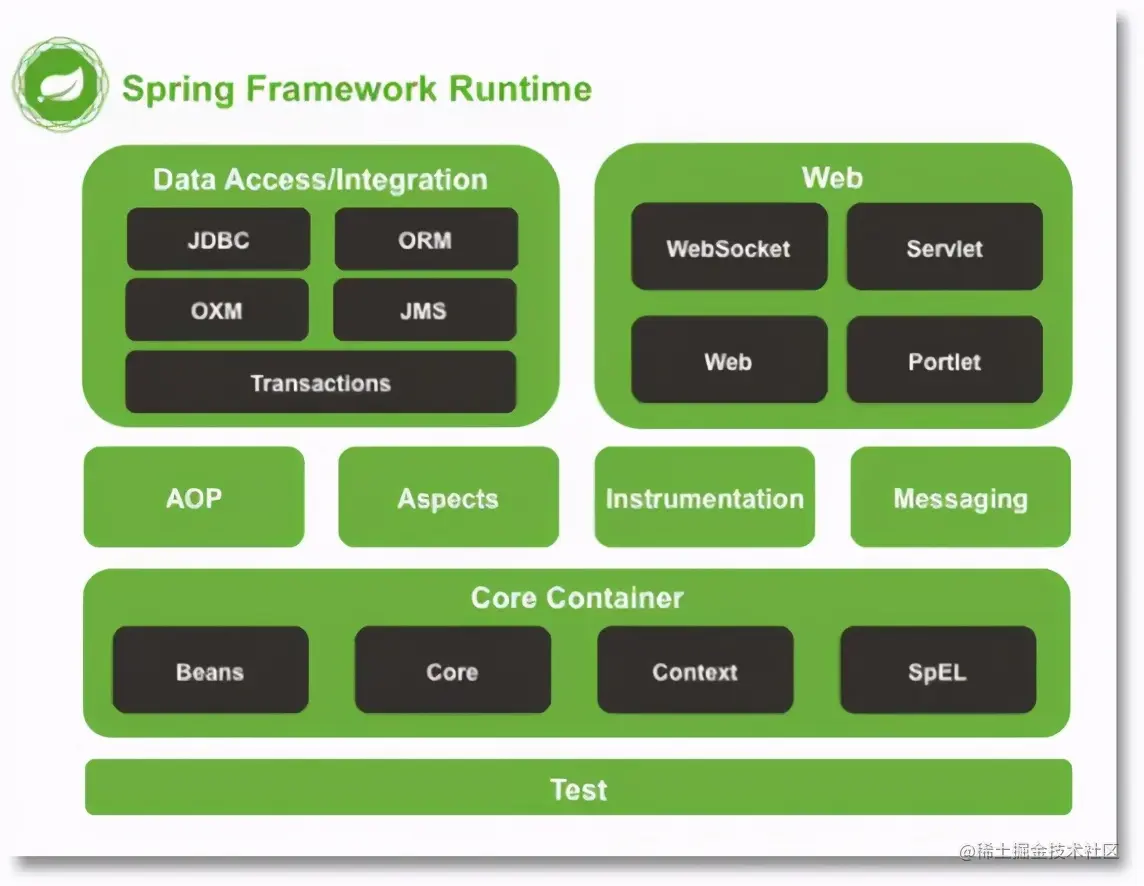 Spring Framework Runtime

Data Access/Integration

JDBC

ORM

OXM

JMS

Transactions

Web

WebSocket

Servlet

Web

Portlet

AOP

Aspects

Instrumentation

Messaging

Core Container

Beans

Core

Context

SpEL

Test

@稀土掘金技术社区